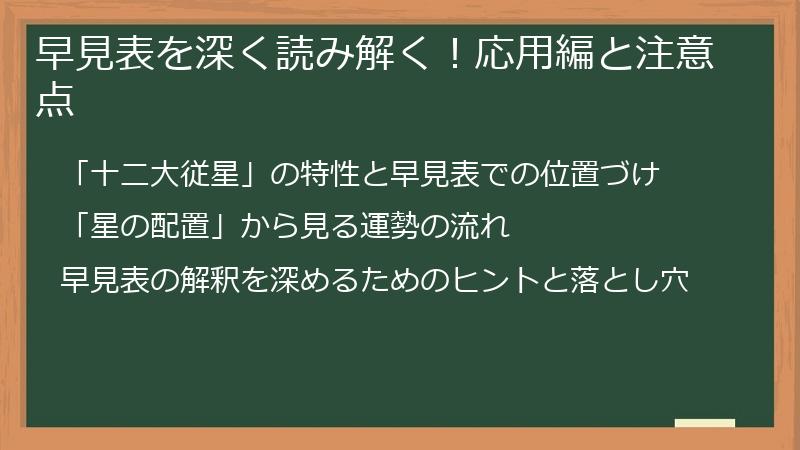 早見表を深く読み解く！応用編と注意点

「十二大従星」の特性と早見表での位置づけ

「星の配置」から見る運勢の流れ

早見表の解釈を深めるためのヒントと落とし穴